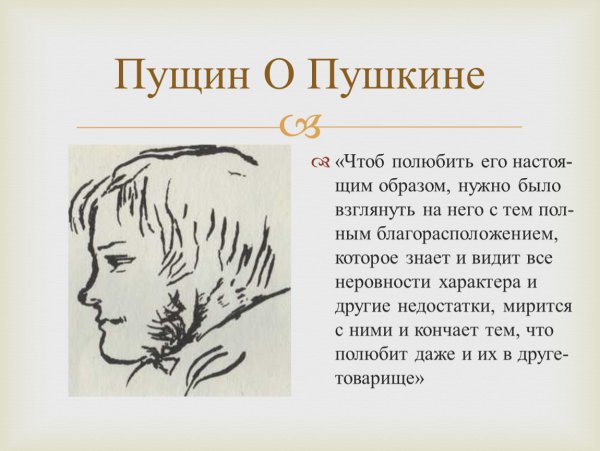 Пущин О Пушкине

«Чтоб полюбить его настоящим образом, нужно было взглянуть на него с тем полным благорасположением, которое знает и видит все неровности характера и другие недостатки, мирится с ними и кончает тем, что полюбит даже и их в друге-товарище»